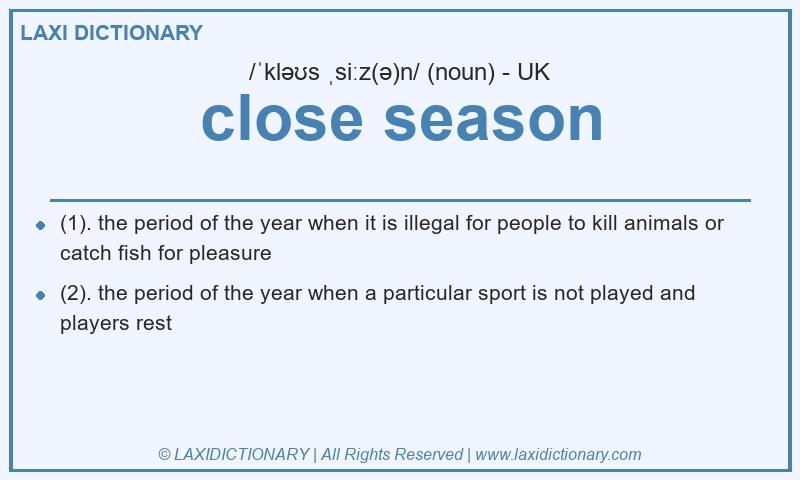 LAXI DICTIONARY

/ˈkləʊs ˌsiːz(ə)n/ (noun) - UK

close season

- (1). the period of the year when it is illegal for people to kill animals or catch fish for pleasure
- (2). the period of the year when a particular sport is not played and players rest

© LAXIDICTIONARY | All Rights Reserved | www.laxidictionary.com